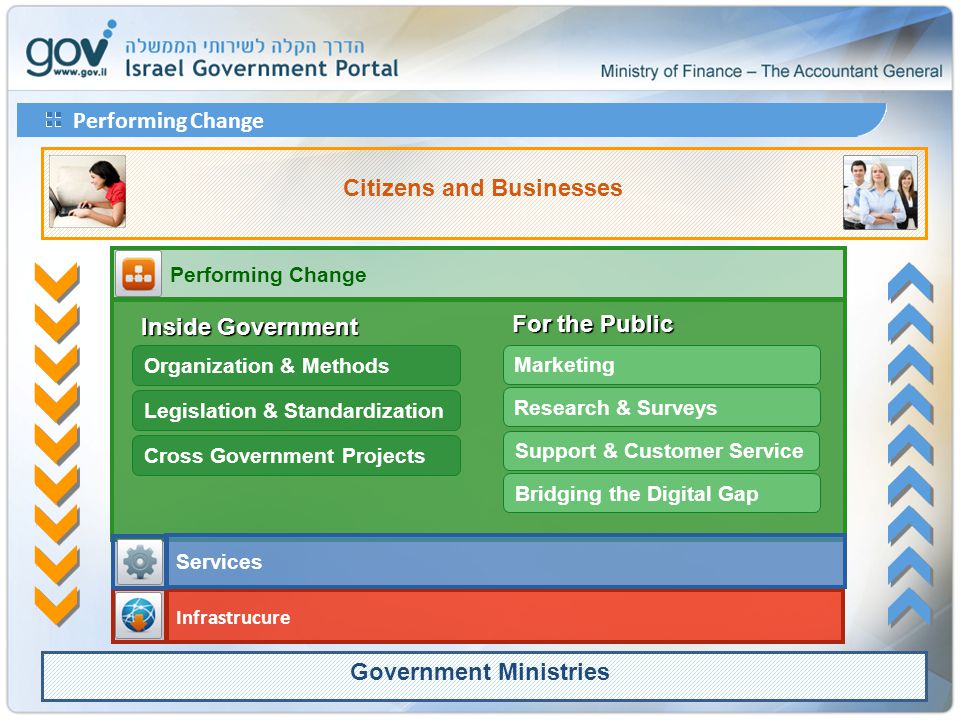 gov
www.gov.il
הדרך הקלה לשירותי הממשלה
Israel Government Portal

Ministry of Finance – The Accountant General

Performing Change

Citizens and Businesses

Performing Change

Inside Government
Organization & Methods
Legislation & Standardization
Cross Government Projects

For the Public
Marketing
Research & Surveys
Support & Customer Service
Bridging the Digital Gap

Services

Infrastrucure

Government Ministries